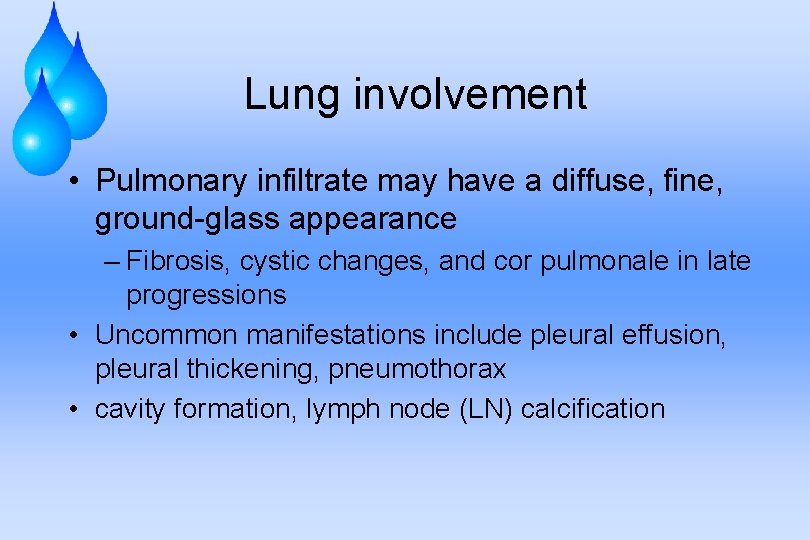 Lung involvement

• Pulmonary infiltrate may have a diffuse, fine, ground-glass appearance
  – Fibrosis, cystic changes, and cor pulmonale in late progressions
• Uncommon manifestations include pleural effusion, pleural thickening, pneumothorax
• cavity formation, lymph node (LN) calcification